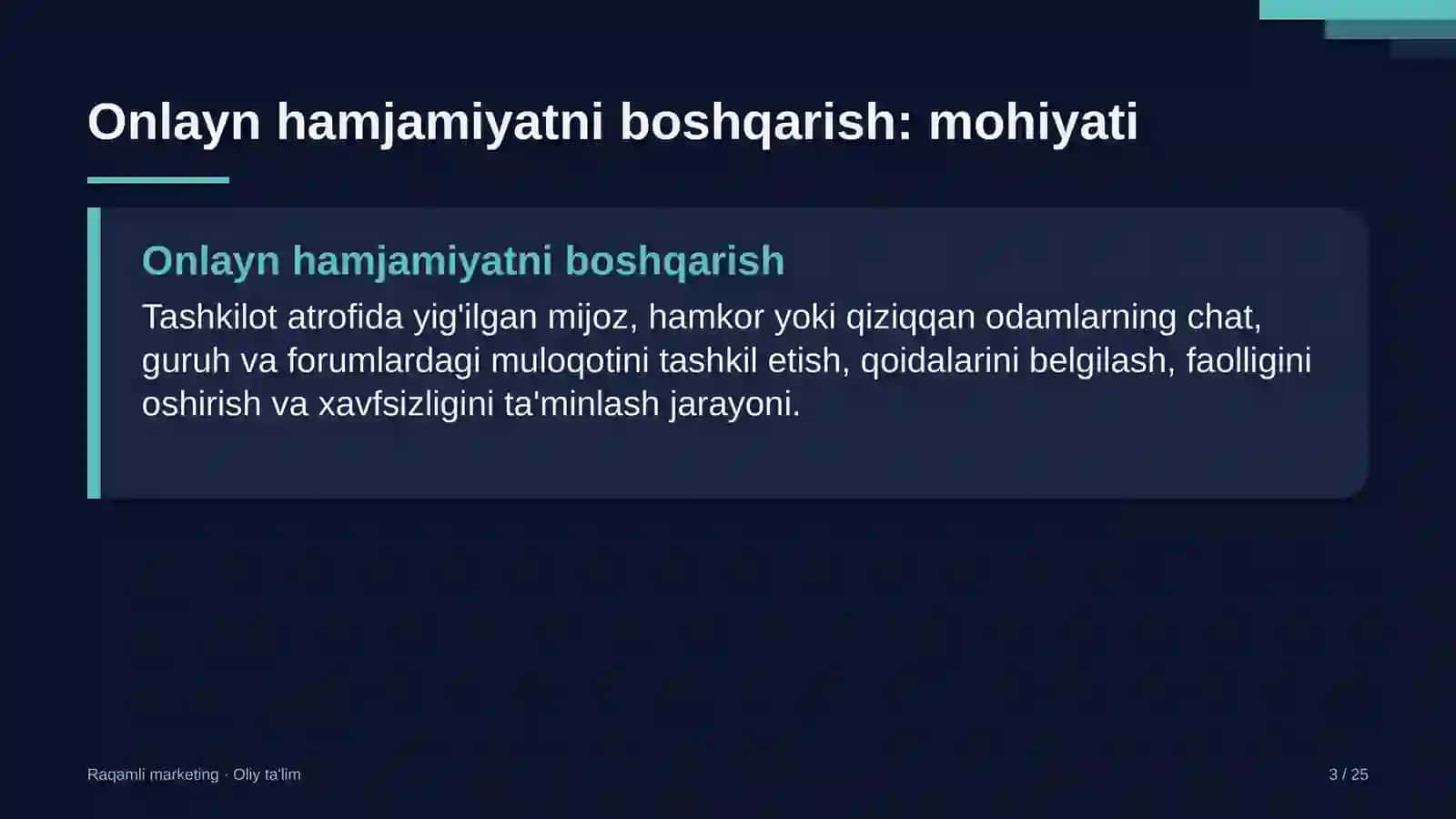 Onlayn hamjamiyatni boshqarish: mohiyati

Onlayn hamjamiyatni boshqarish

Tashkilot atrofida yig'ilgan mijoz, hamkor yoki qiziqqan odamlarning chat, guruh va forumlardagi muloqotini tashkil etish, qoidalarini belgilash, faolligini oshirish va xavfsizligini ta'minlash jarayoni.

Raqamli marketing · Oliy ta'lim

3 / 25